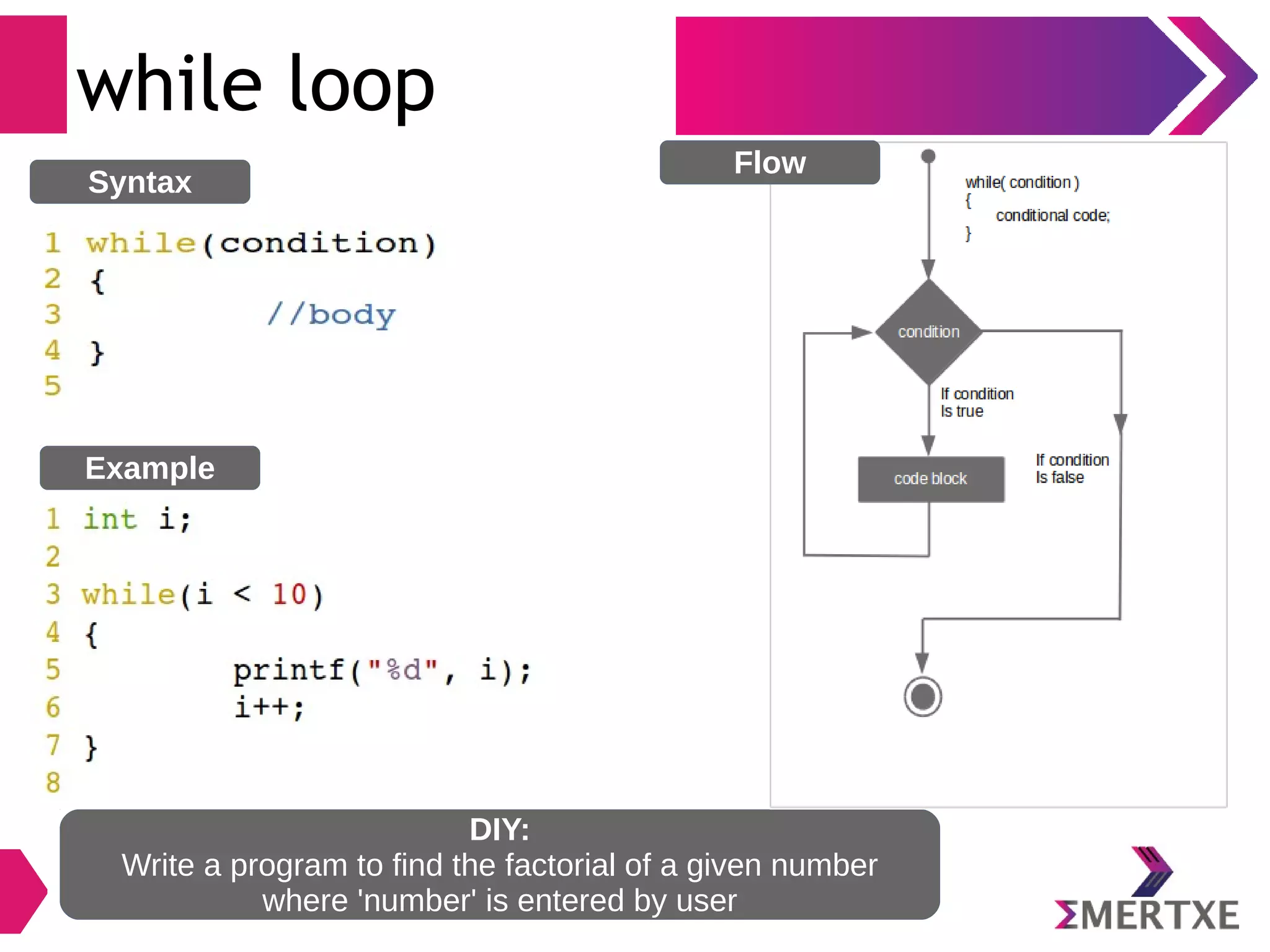 while loop

Syntax

1 while(condition)
2 {
3 //body
4 }
5

Example

1 int i;
2
3 while(i < 10)
4 {
5 printf("%d", i);
6 i++;
7 }
8

Flow

while( condition )
{
conditional code;
}

condition

If condition Is true

code block

If condition Is false

DIY:
Write a program to find the factorial of a given number where 'number' is entered by user

ΣMERTXE